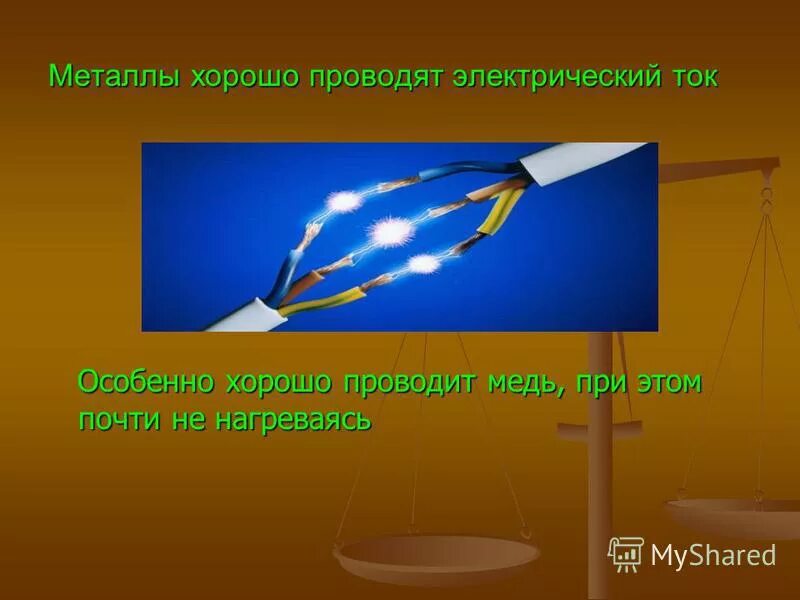 Металлы хорошо проводят электрический ток

Особенно хорошо проводит медь, при этом почти не нагреваясь

MyShared